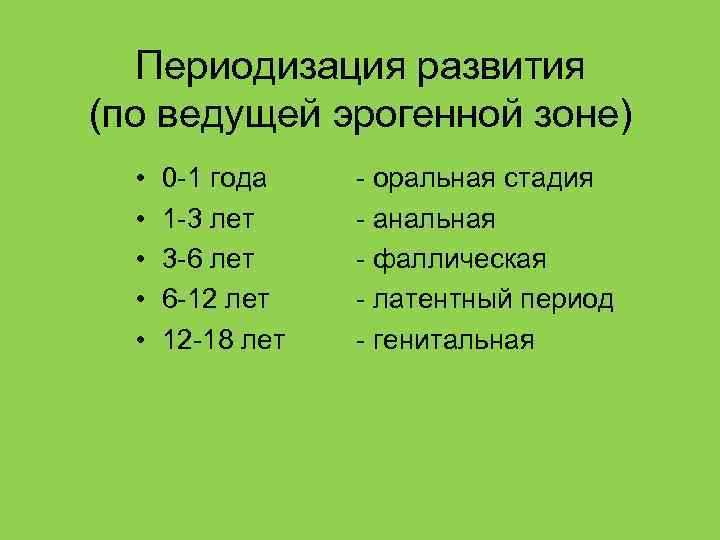 Периодизация развития
(по ведущей эрогенной зоне)

• 0-1 года - оральная стадия
• 1-3 лет - анальная
• 3-6 лет - фаллическая
• 6-12 лет - латентный период
• 12-18 лет - генитальная